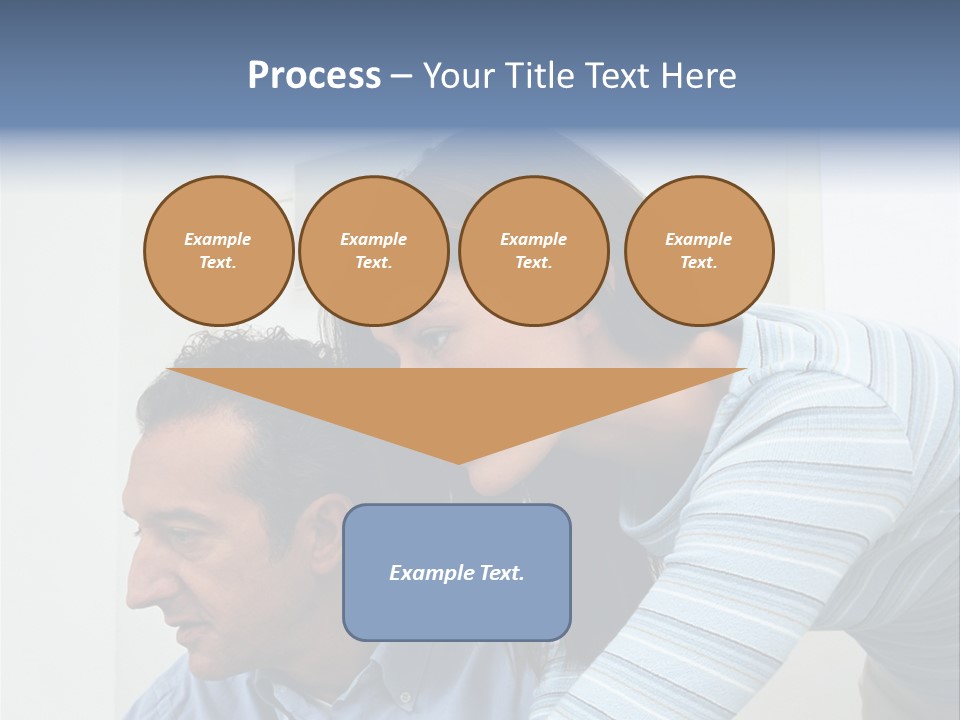 Process – Your Title Text Here

Example Text.

Example Text.

Example Text.

Example Text.

Example Text.